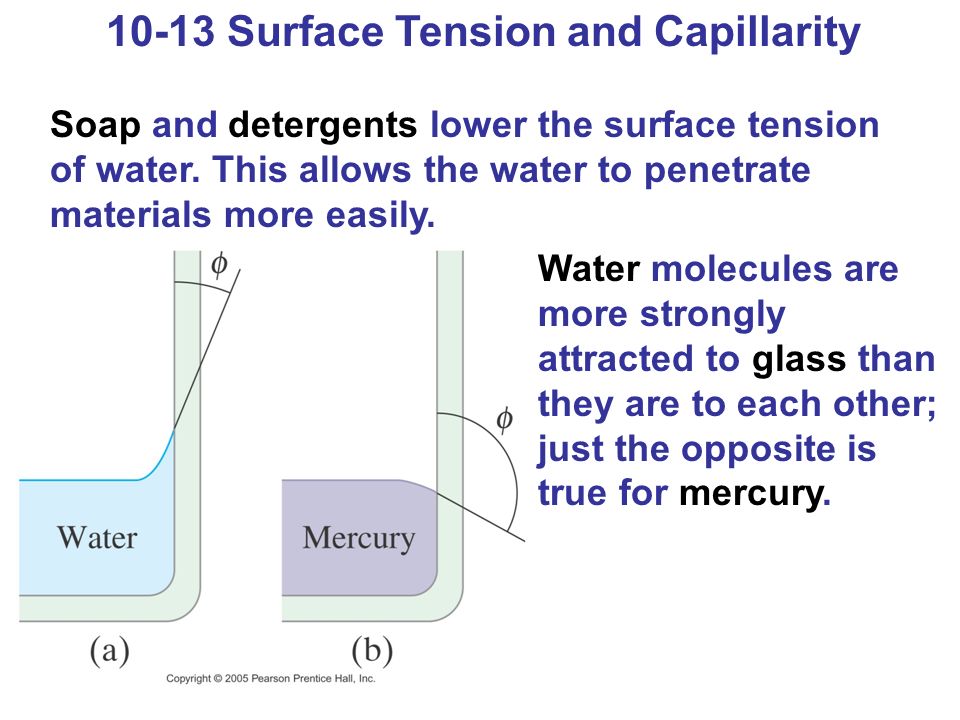 10-13 Surface Tension and Capillarity

Soap and detergents lower the surface tension of water. This allows the water to penetrate materials more easily.

$\phi$

Water

(a)

$\phi$

Mercury

(b)

Copyright © 2005 Pearson Prentice Hall, Inc.

Water molecules are more strongly attracted to glass than they are to each other; just the opposite is true for mercury.